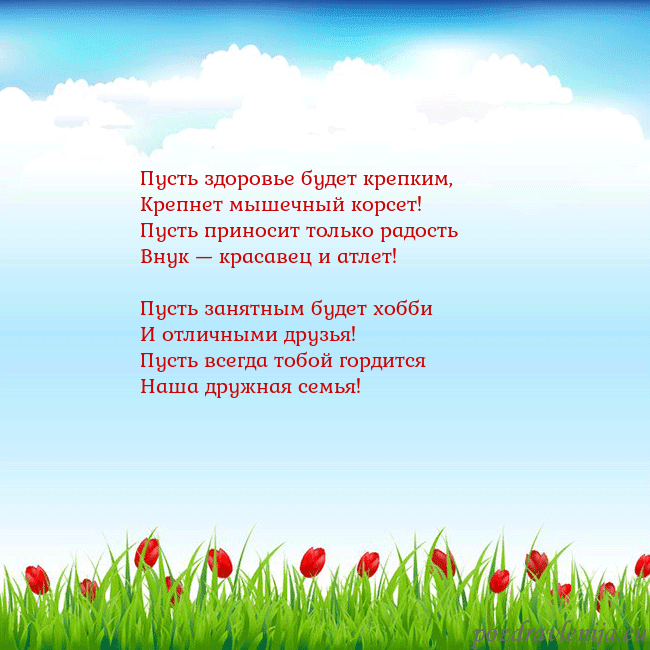 Пусть здоровье будет крепким,
Крепнет мышечный корсет!
Пусть приносит только радость
Внук — красавец и атлет!

Пусть занятным будет хобби
И отличными друзья!
Пусть всегда тобой гордится
Наша дружная семья!

pozdravlenija.eu